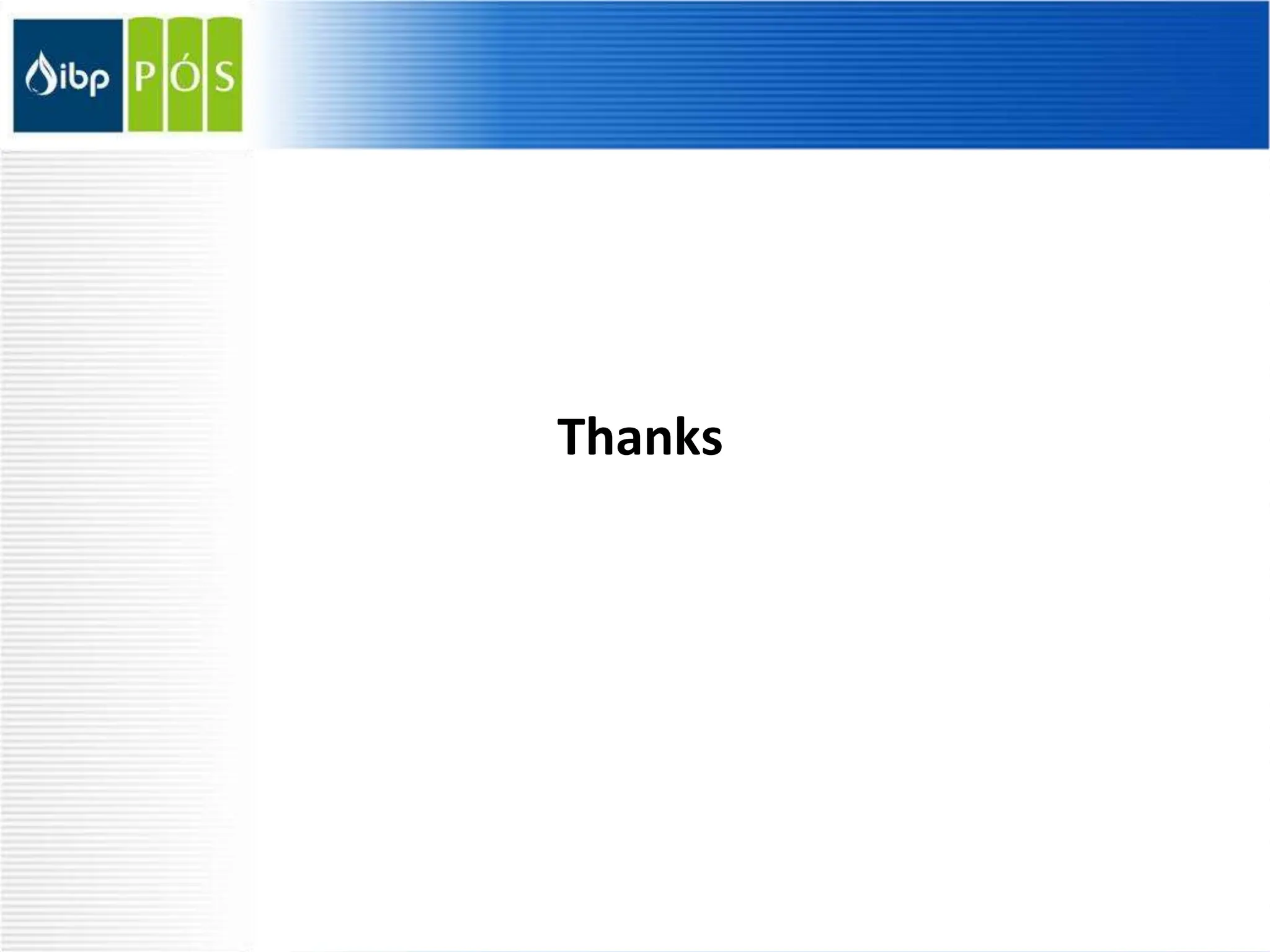 ibp PÓS

Thanks